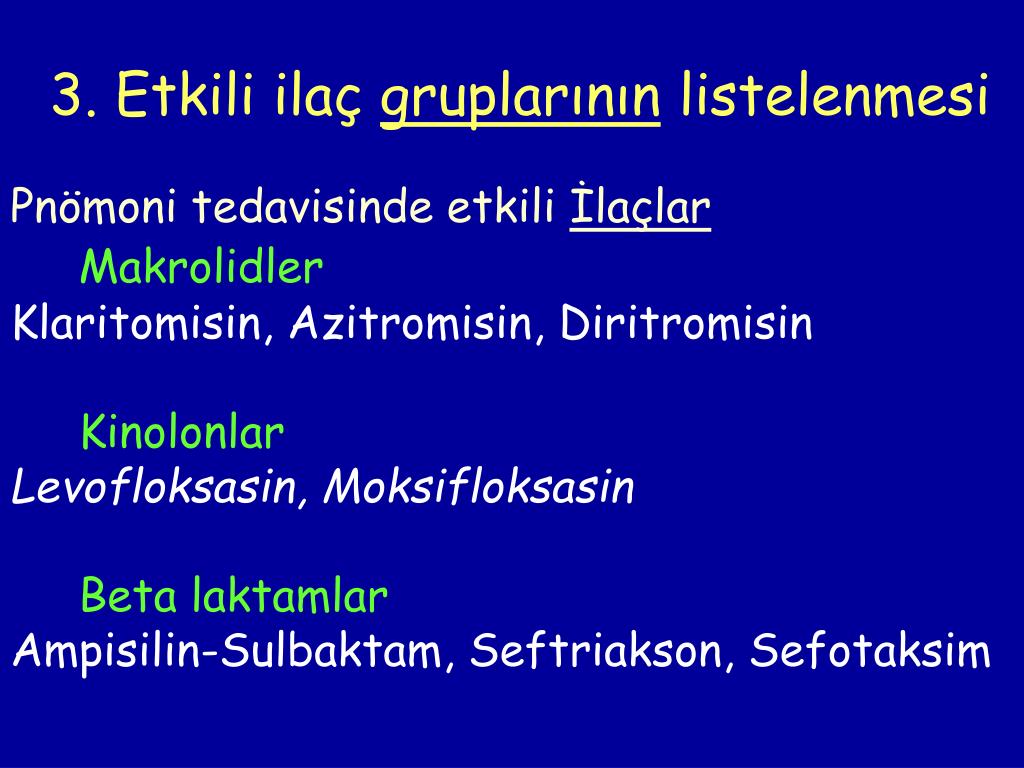 3. Etkili ilaç gruplarının listelenmesi

Pnömoni tedavisinde etkili İlaçlar

Makrolidler

Klaritomisin, Azitromisin, Diritromisin

Kinolonlar

Levofloksasin, Moksifloksasin

Beta laktamlar

Ampisilin-Sulbaktam, Seftriakson, Sefotaksim